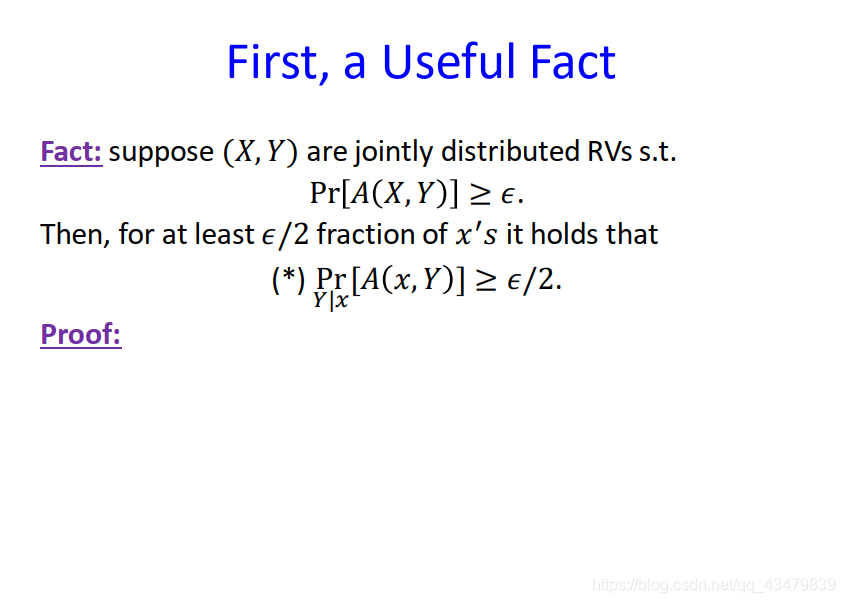 First, a Useful Fact

Fact: suppose $(X, Y)$ are jointly distributed RVs s.t.

$\Pr[A(X, Y)] \geq \epsilon.$

Then, for at least $\epsilon/2$ fraction of $x's$ it holds that

(*) $\Pr_{Y|x}[A(x, Y)] \geq \epsilon/2.$

Proof:

https://blog.csdn.net/qq_43479839